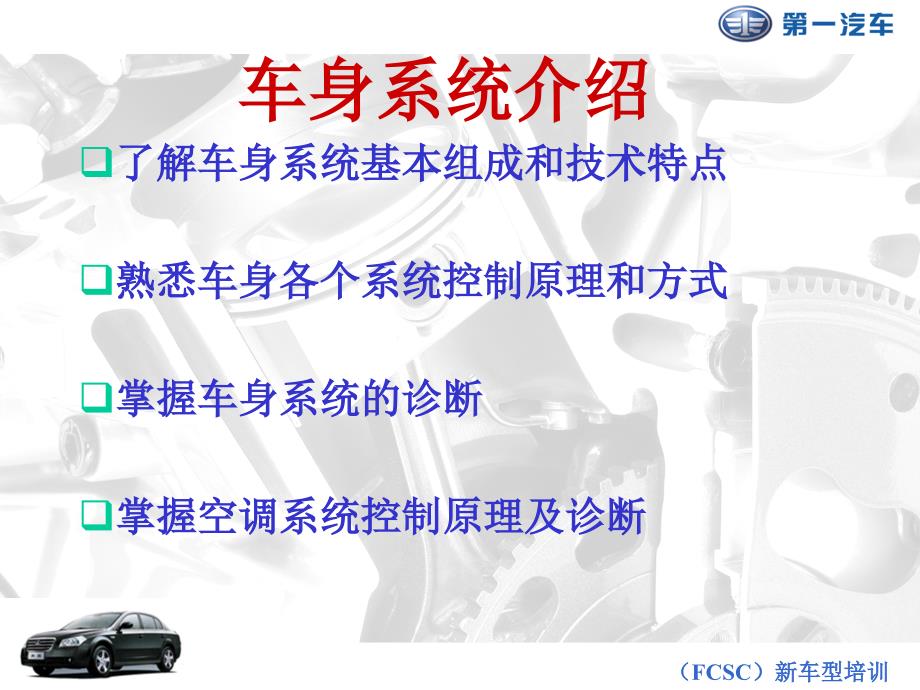 第一汽车

车身系统介绍

❑了解车身系统基本组成和技术特点

❑熟悉车身各个系统控制原理和方式

❑掌握车身系统的诊断

❑掌握空调系统控制原理及诊断

（FCSC）新车型培训